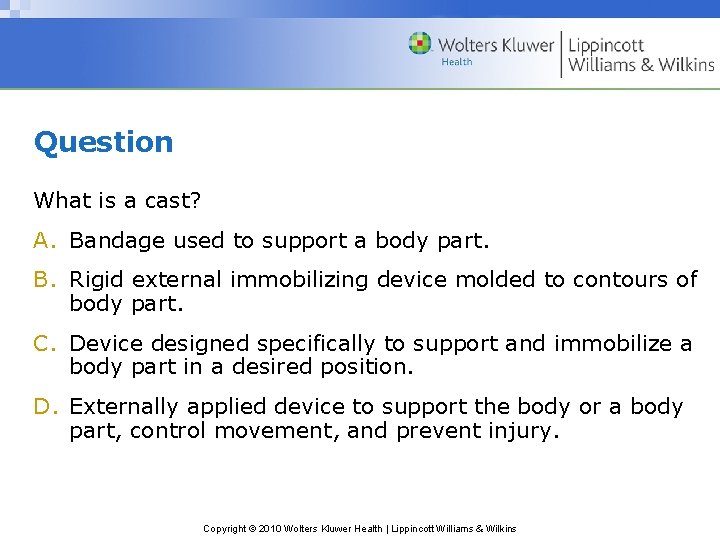 Wolters Kluwer Health | Lippincott Williams & Wilkins

Question

What is a cast?

A. Bandage used to support a body part.

B. Rigid external immobilizing device molded to contours of body part.

C. Device designed specifically to support and immobilize a body part in a desired position.

D. Externally applied device to support the body or a body part, control movement, and prevent injury.

Copyright © 2010 Wolters Kluwer Health | Lippincott Williams & Wilkins